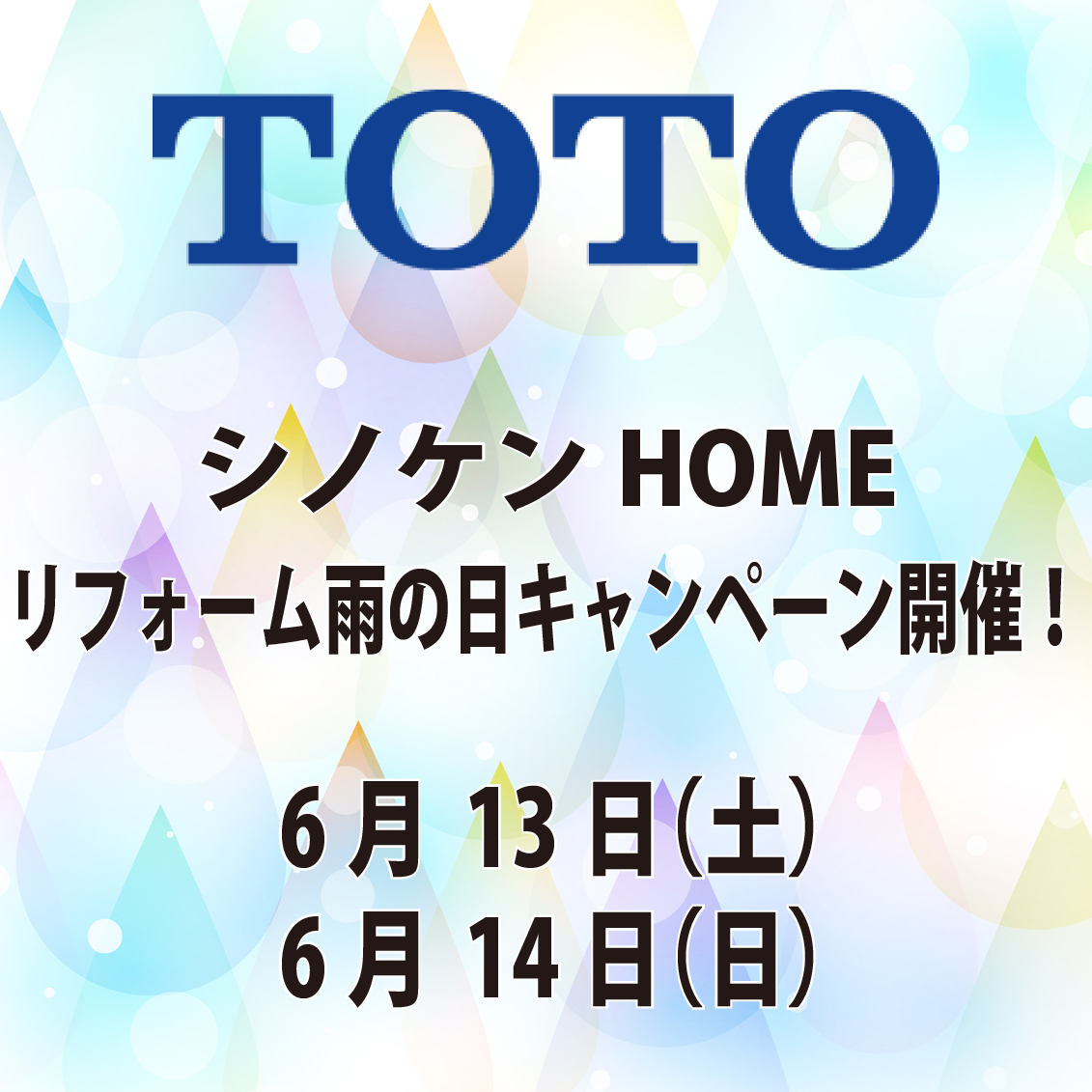 TOTO

シノケン HOME
リフォーム雨の日キャンペーン開催！

6月 13日(土)
6月 14日(日)